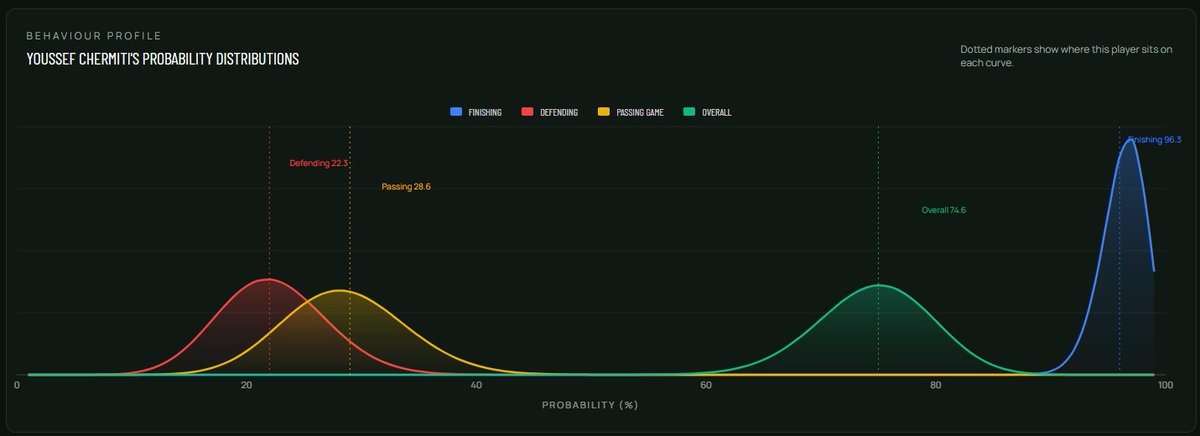 BEHAVIOUR PROFILE
YOUSSEF CHERMITI'S PROBABILITY DISTRIBUTIONS

Dotted markers show where this player sits on each curve.

FINISHING DEFENDING PASSING GAME OVERALL

Defending 22.3
Passing 28.6
Overall 74.6
Finishing 96.3

0 20 40 60 80 100
PROBABILITY (%)